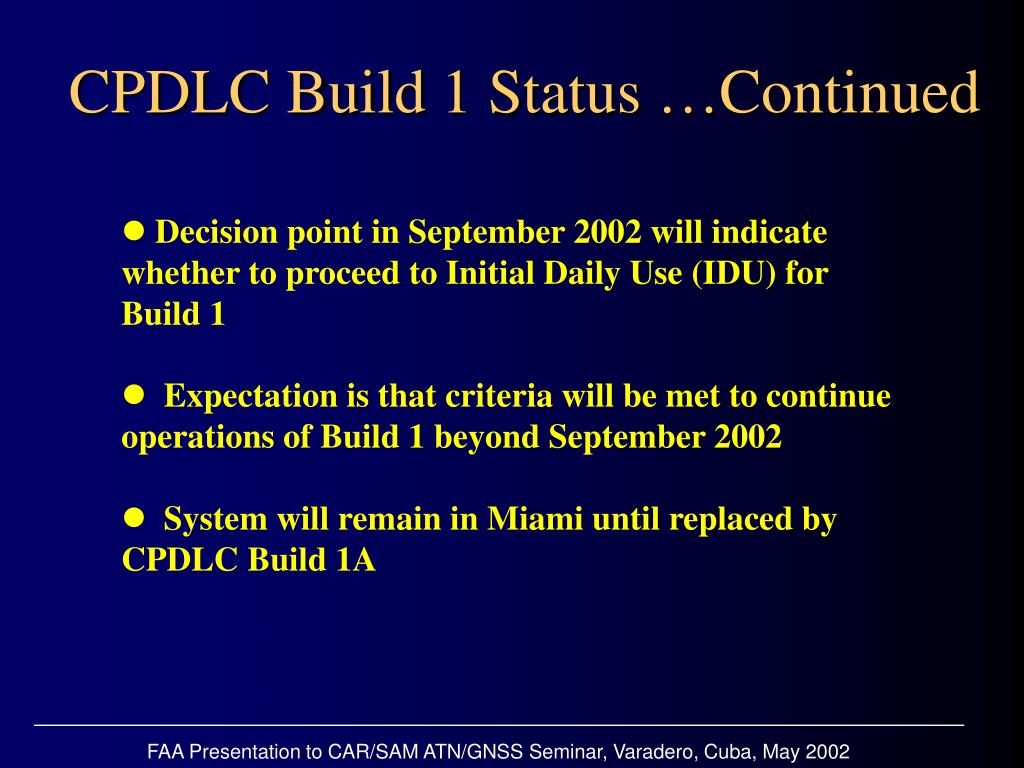 CPDLC Build 1 Status …Continued

● Decision point in September 2002 will indicate whether to proceed to Initial Daily Use (IDU) for Build 1

● Expectation is that criteria will be met to continue operations of Build 1 beyond September 2002

● System will remain in Miami until replaced by CPDLC Build 1A

FAA Presentation to CAR/SAM ATN/GNSS Seminar, Varadero, Cuba, May 2002